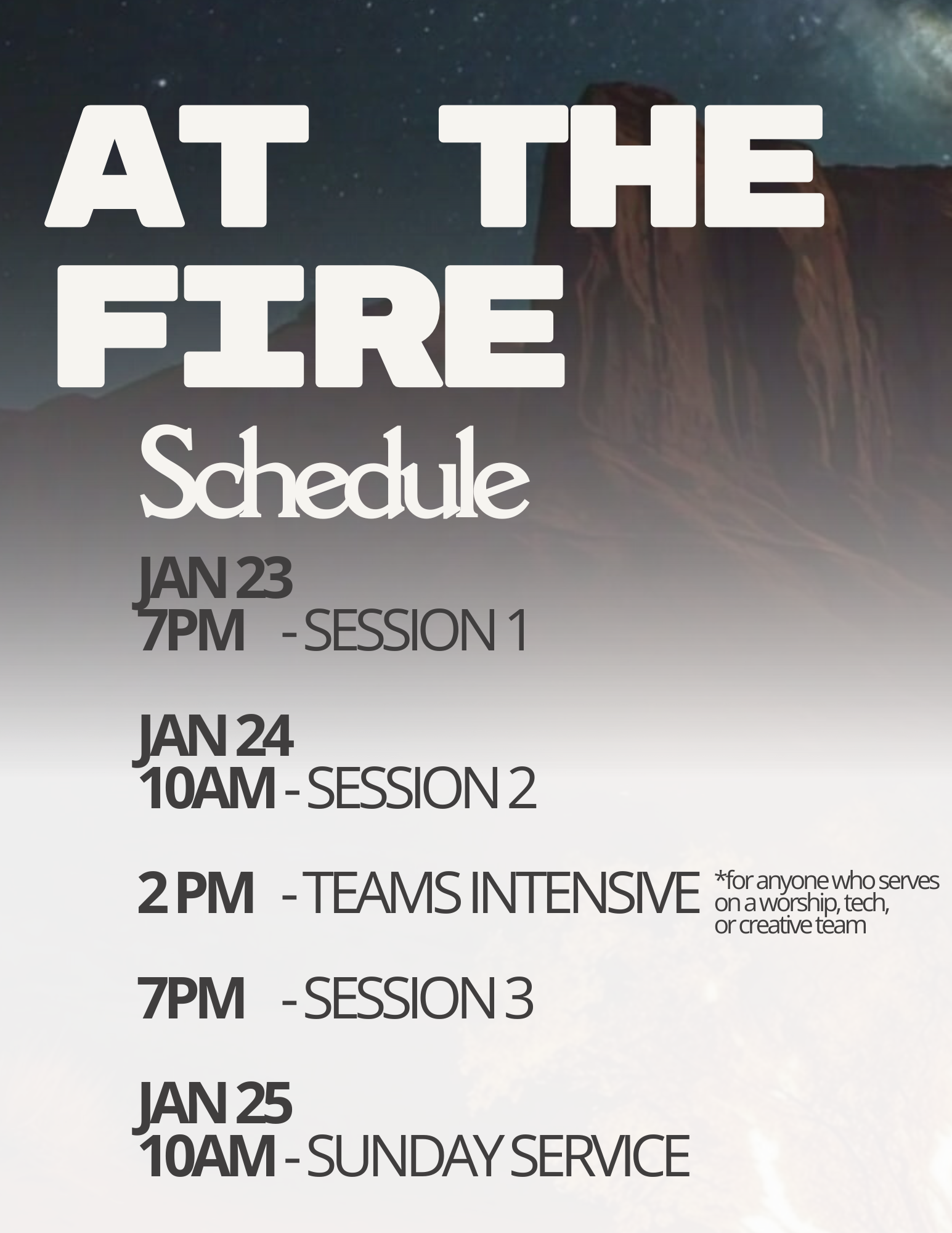 AT THE FIRE

Schedule

JAN 23
7PM - SESSION 1

JAN 24
10AM - SESSION 2

2 PM - TEAMS INTENSIVE *for anyone who serves on a worship, tech, or creative team

7PM - SESSION 3

JAN 25
10AM - SUNDAY SERVICE